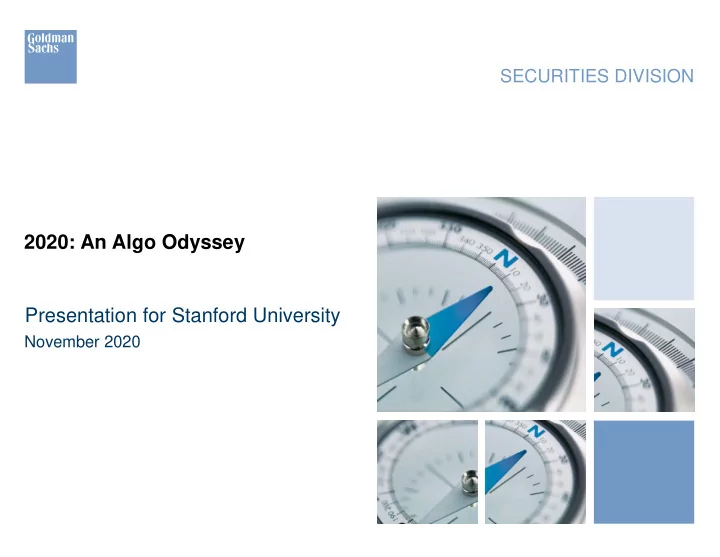 Goldman Sachs

SECURITIES DIVISION

2020: An Algo Odyssey

Presentation for Stanford University
November 2020